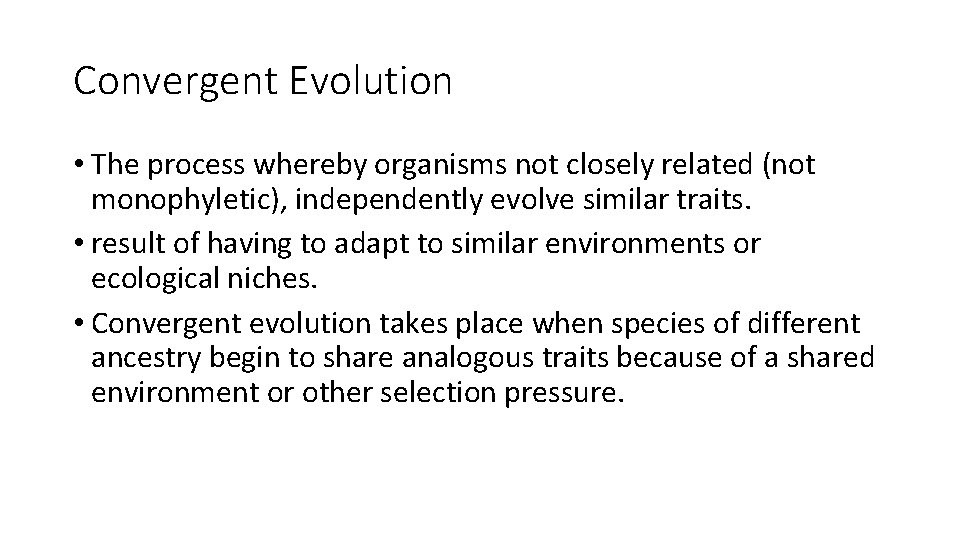 Convergent Evolution

• The process whereby organisms not closely related (not monophyletic), independently evolve similar traits.
• result of having to adapt to similar environments or ecological niches.
• Convergent evolution takes place when species of different ancestry begin to share analogous traits because of a shared environment or other selection pressure.